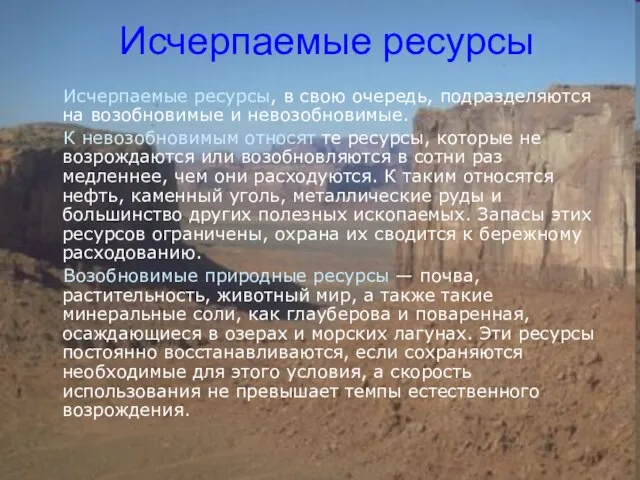 Исчерпаемые ресурсы

Исчерпаемые ресурсы, в свою очередь, подразделяются на возобновимые и невозобновимые.

К невозобновимым относят те ресурсы, которые не возрождаются или возобновляются в сотни раз медленнее, чем они расходуются. К таким относятся нефть, каменный уголь, металлические руды и большинство других полезных ископаемых. Запасы этих ресурсов ограничены, охрана их сводится к бережному расходованию.

Возобновимые природные ресурсы — почва, растительность, животный мир, а также такие минеральные соли, как глауберова и поваренная, осаждающиеся в озерах и морских лагунах. Эти ресурсы постоянно восстанавливаются, если сохраняются необходимые для этого условия, а скорость использования не превышает темпы естественного возрождения.